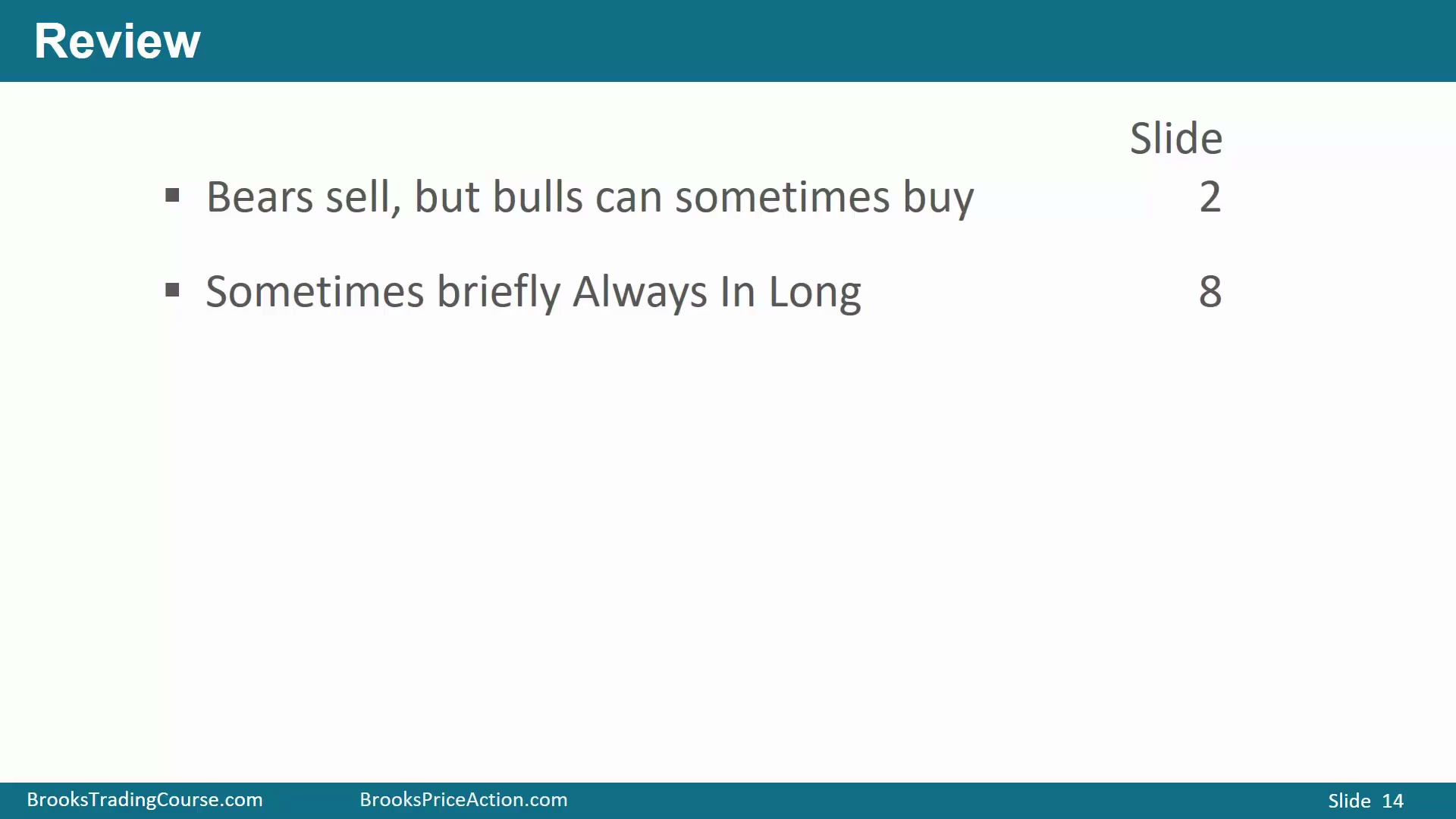 Review

Slide

▪ Bears sell, but bulls can sometimes buy 2

▪ Sometimes briefly Always In Long 8

BrooksTradingCourse.com BrooksPriceAction.com Slide 14